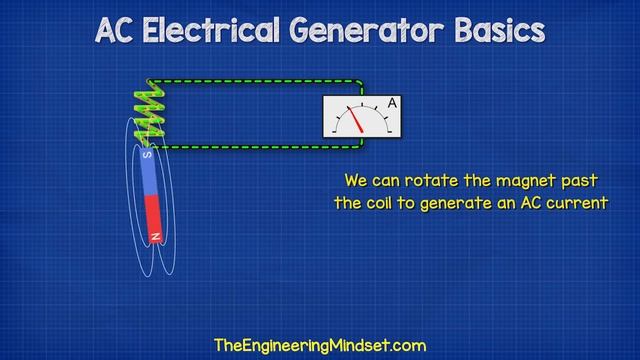 AC Electrical Generator Basics

A

S

N

We can rotate the magnet past the coil to generate an AC current

TheEngineeringMindset.com